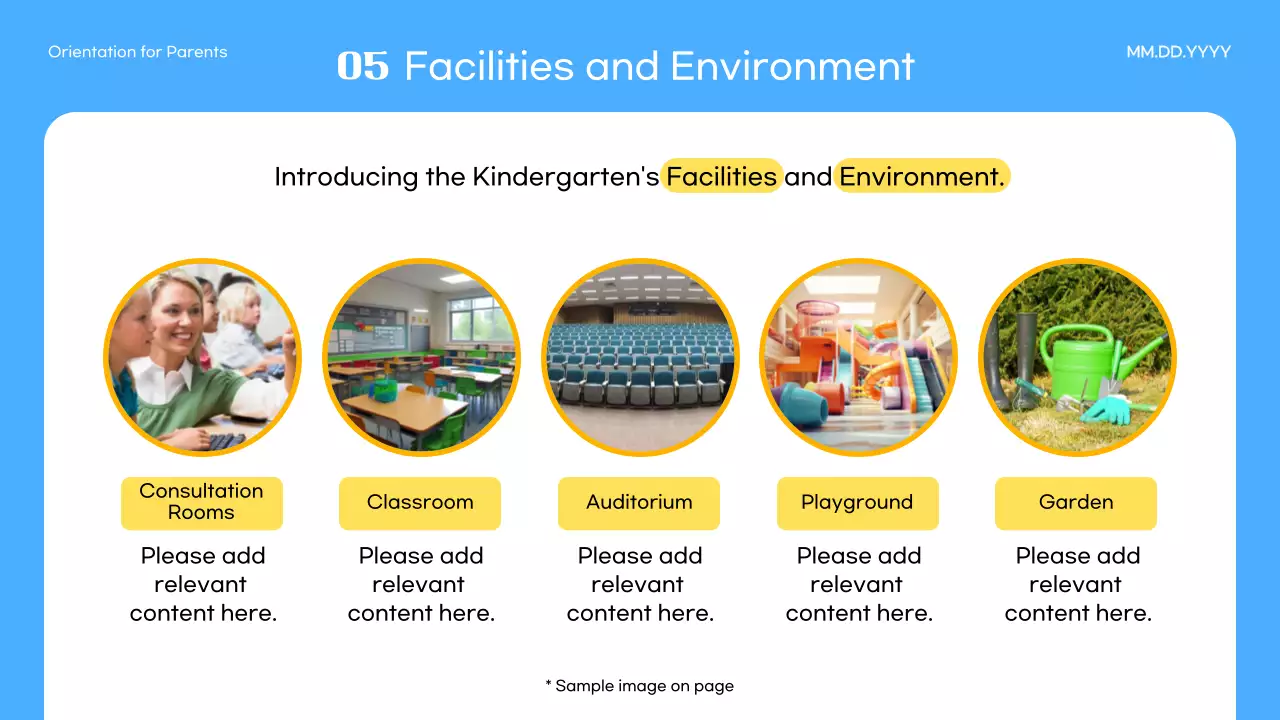 Orientation for Parents

05 Facilities and Environment

MM.DD.YYYY

Introducing the Kindergarten's Facilities and Environment.

Consultation Rooms

Please add relevant content here.

Classroom

Please add relevant content here.

Auditorium

Please add relevant content here.

Playground

Please add relevant content here.

Garden

Please add relevant content here.

* Sample image on page